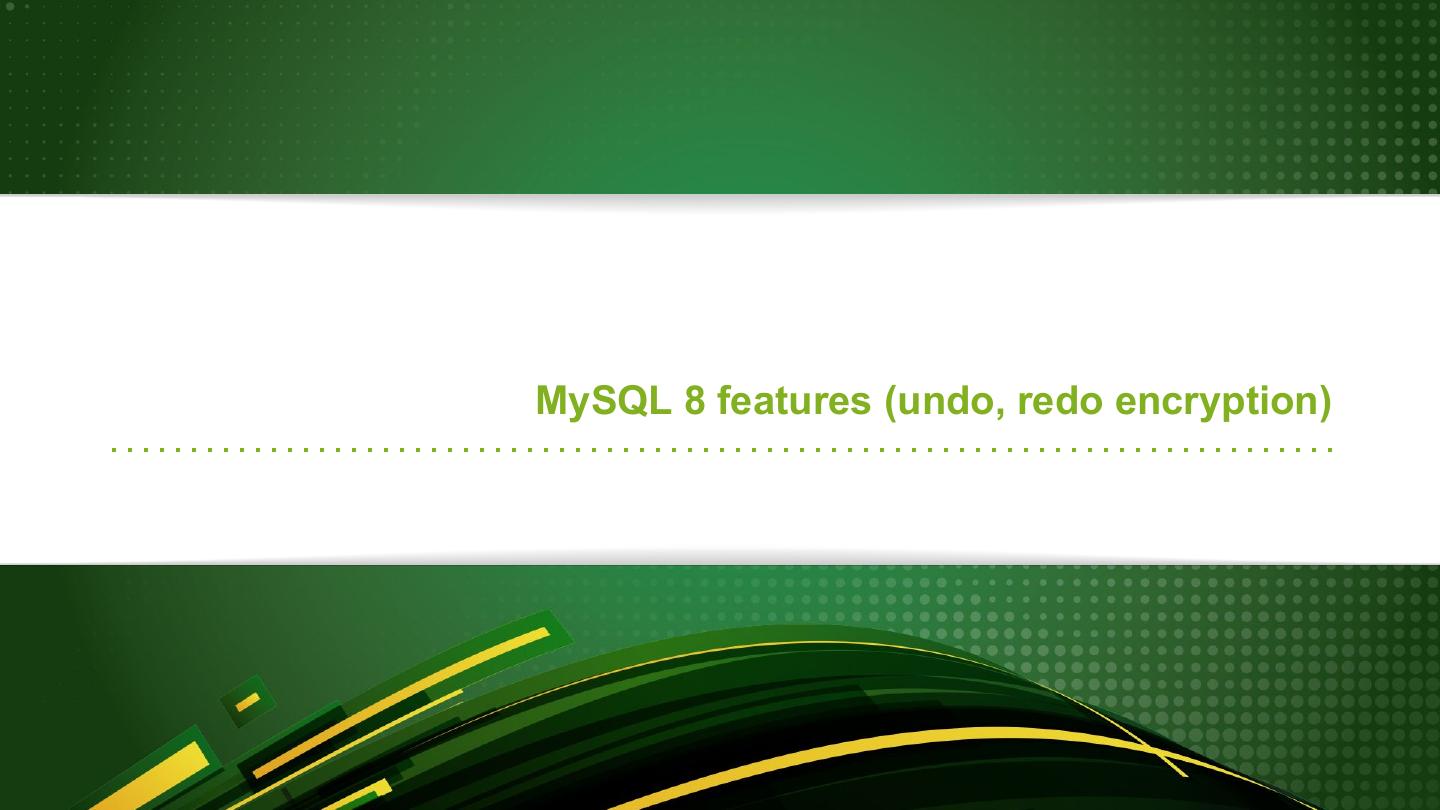 MySQL 8 features (undo, redo encryption)